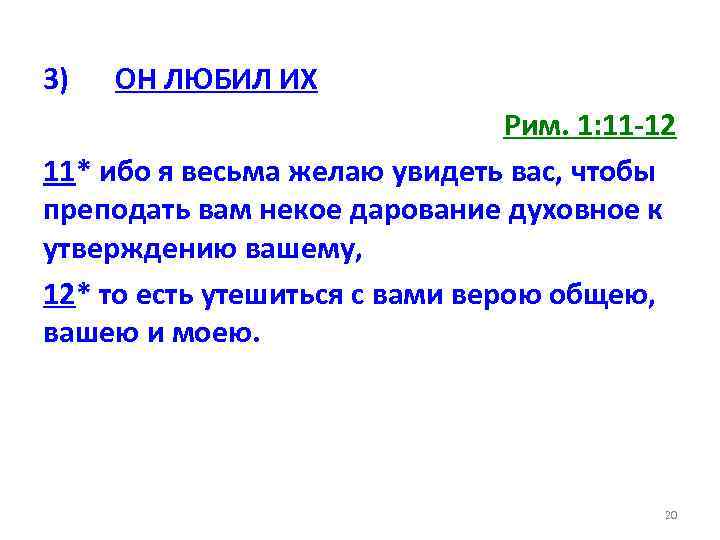 3) ОН ЛЮБИЛ ИХ

Рим. 1:11-12

11* ибо я весьма желаю увидеть вас, чтобы преподать вам некое дарование духовное к утверждению вашему,

12* то есть утешиться с вами верою общею, вашею и моею.

20